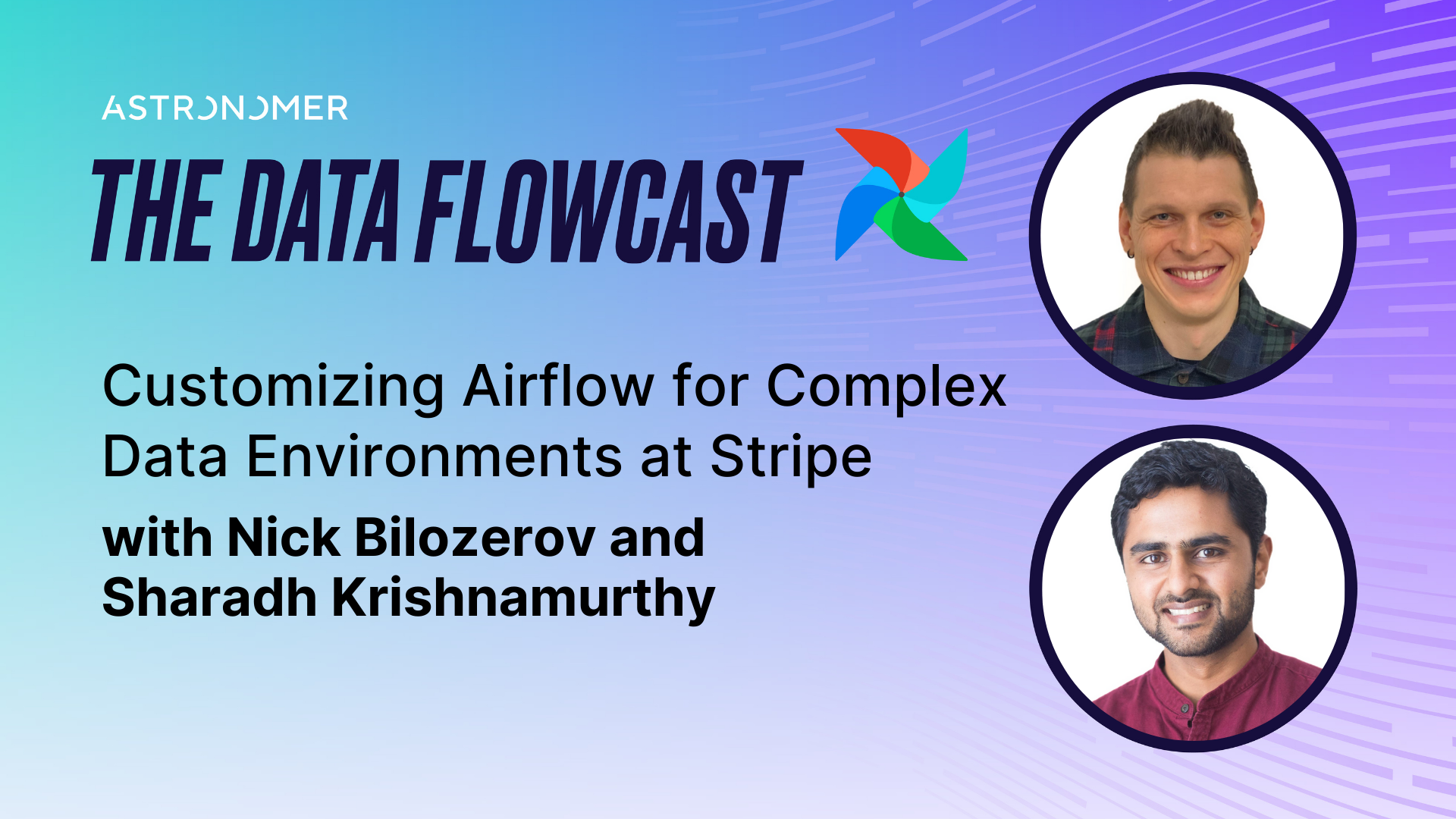 ASTRONOMER

THE DATA FLOWCAST

Customizing Airflow for Complex Data Environments at Stripe

with Nick Bilozerov and Sharadh Krishnamurthy